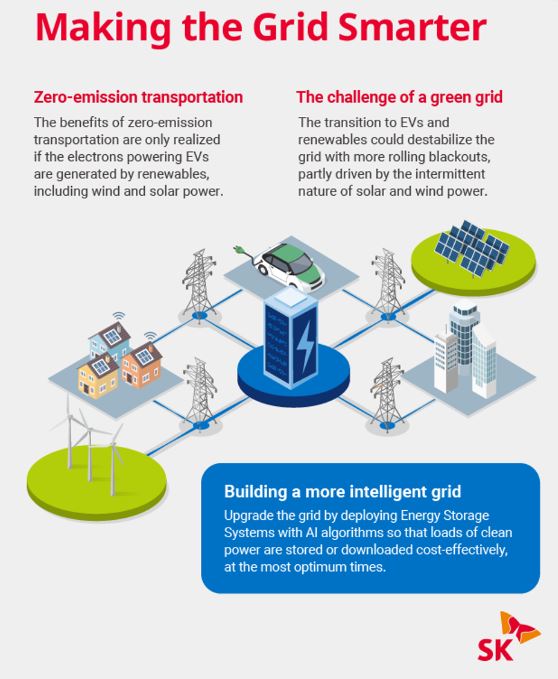 Making the Grid Smarter

Zero-emission transportation

The benefits of zero-emission transportation are only realized if the electrons powering EVs are generated by renewables, including wind and solar power.

The challenge of a green grid

The transition to EVs and renewables could destabilize the grid with more rolling blackouts, partly driven by the intermittent nature of solar and wind power.

Building a more intelligent grid

Upgrade the grid by deploying Energy Storage Systems with AI algorithms so that loads of clean power are stored or downloaded cost-effectively, at the most optimum times.

SK